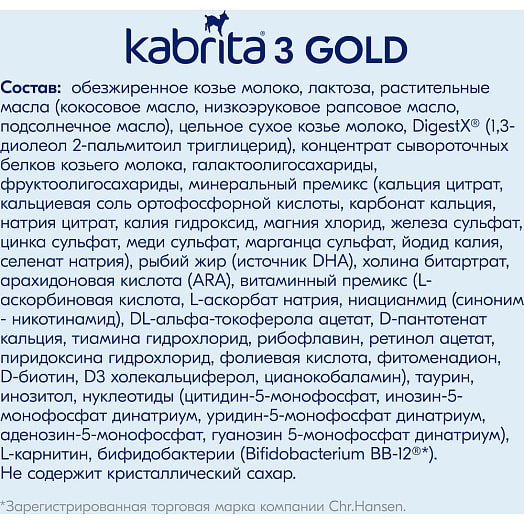 kabrita® 3 GOLD

Состав: обезжиренное козье молоко, лактоза, растительные масла (кокосовое масло, низкоэруковое рапсовое масло, подсолнечное масло), цельное сухое козье молоко, DigestX® (1,3-диолеол 2-пальмитоил триглицерид), концентрат сывороточных белков козьего молока, галактоолигосахариды, фруктоолигосахариды, минеральный премикс (кальция цитрат, кальциевая соль ортофосфорной кислоты, карбонат кальция, натрия цитрат, калия гидроксид, магния хлорид, железа сульфат, цинка сульфат, меди сульфат, марганца сульфат, йодид калия, селенат натрия), рыбий жир (источник DHA), холина битартрат, арахидоновая кислота (ARA), витаминный премикс (L-аскорбиновая кислота, L-аскорбат натрия, ниацианмид (синоним - никотинамид), DL-альфа-токоферола ацетат, D-пантотенат кальция, тиамина гидрохлорид, рибофлавин, ретинол ацетат, пиридоксина гидрохлорид, фолиевая кислота, фитоменадион, D-биотин, D3 холекальциферол, цианокобаламин), таурин, инозитол, нуклеотиды (цитидин-5-монофосфат, инозин-5-монофосфат динатриум, уридин-5-монофосфат динатриум, аденозин-5-монофосфат, гуанозин 5-монофосфат динатриум), L-карнитин, бифидобактерии (Bifidobacterium BB-12®*).
Не содержит кристаллический сахар.

*Зарегистрированная торговая марка компании Chr.Hansen.